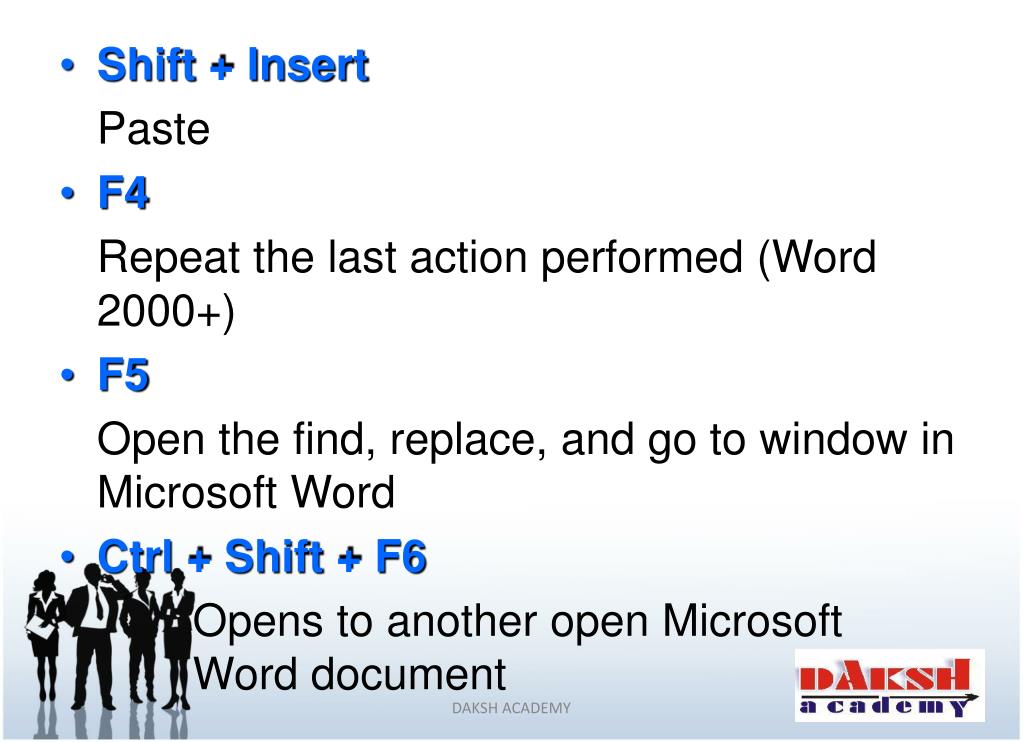 • Shift + Insert

Paste

• F4

Repeat the last action performed (Word 2000+)

• F5

Open the find, replace, and go to window in Microsoft Word

• Ctrl + Shift + F6

Opens to another open Microsoft Word document

DAKSH ACADEMY

DAKSH academy